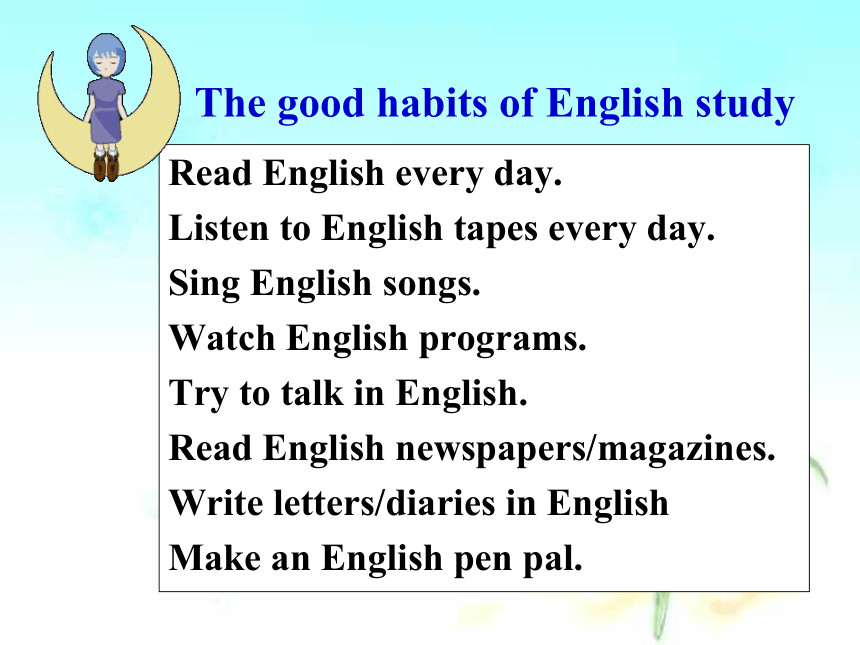 The good habits of English study

Read English every day.
Listen to English tapes every day.
Sing English songs.
Watch English programs.
Try to talk in English.
Read English newspapers/magazines.
Write letters/diaries in English
Make an English pen pal.